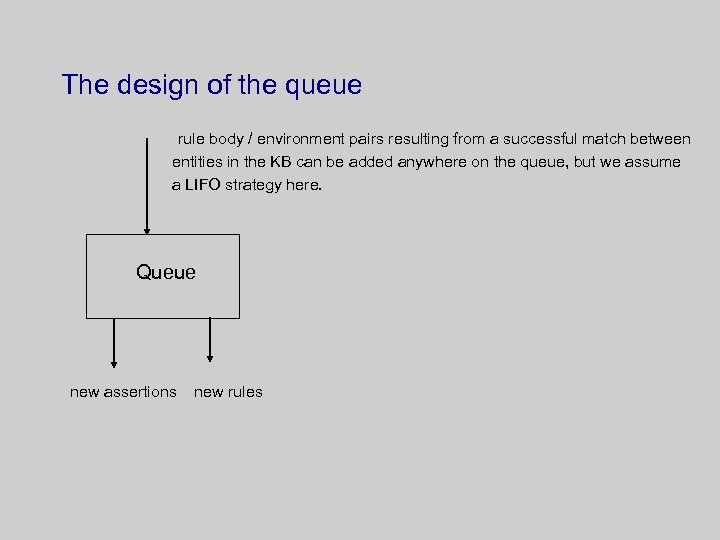 The design of the queue

rule body / environment pairs resulting from a successful match between entities in the KB can be added anywhere on the queue, but we assume a LIFO strategy here.

Queue

new assertions

new rules